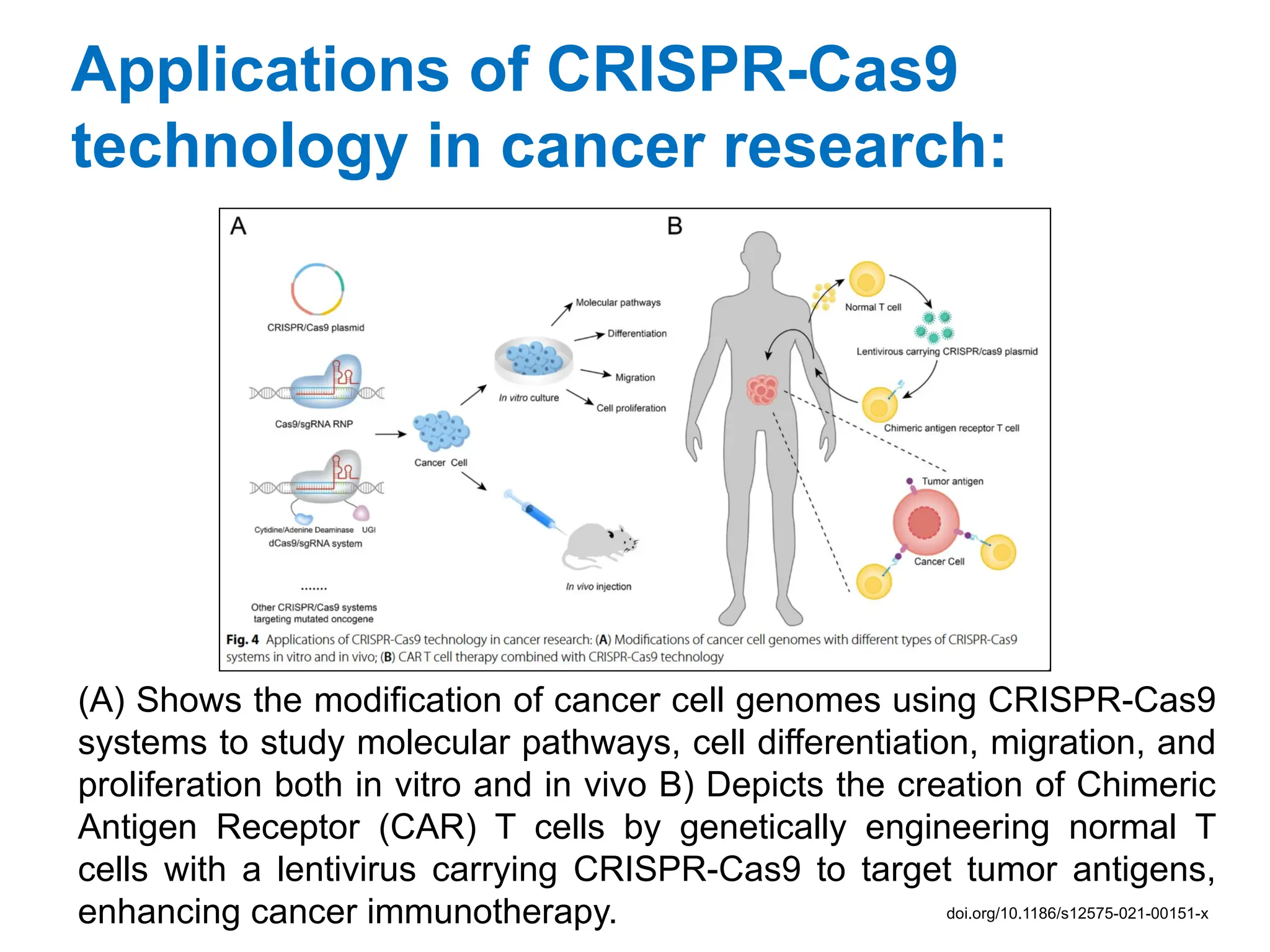 Applications of CRISPR-Cas9 technology in cancer research:

A

CRISPR/Cas9 plasmid

Cas9/sgRNA RNP

Cytidine/Adenine Deaminase UGI
dCas9/sgRNA system

.......

Other CRISPR/Cas9 systems targeting mutated oncogene

Cancer Cell

In vitro culture

Molecular pathways
Differentiation
Migration
Cell proliferation

In vivo injection

B

Normal T cell

Lentivirous carrying CRISPR/cas9 plasmid

Chimeric antigen receptor T cell

Tumor antigen

Cancer Cell

Fig. 4 Applications of CRISPR-Cas9 technology in cancer research: (A) Modifications of cancer cell genomes with different types of CRISPR-Cas9 systems in vitro and in vivo; (B) CAR T cell therapy combined with CRISPR-Cas9 technology

(A) Shows the modification of cancer cell genomes using CRISPR-Cas9 systems to study molecular pathways, cell differentiation, migration, and proliferation both in vitro and in vivo B) Depicts the creation of Chimeric Antigen Receptor (CAR) T cells by genetically engineering normal T cells with a lentivirus carrying CRISPR-Cas9 to target tumor antigens, enhancing cancer immunotherapy.

doi.org/10.1186/s12575-021-00151-x